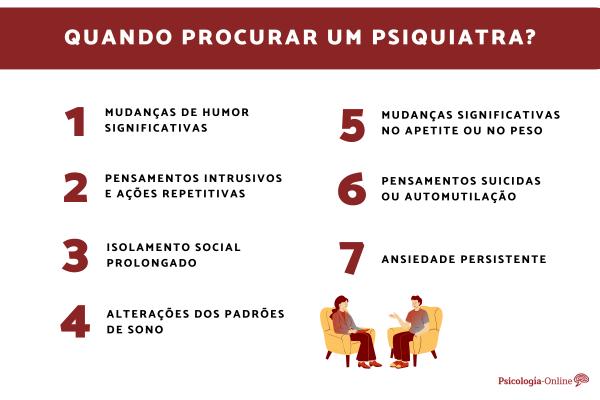 QUANDO PROCURAR UM PSIQUIATRA?

1 MUDANÇAS DE HUMOR SIGNIFICATIVAS

2 PENSAMENTOS INTRUSIVOS E AÇÕES REPETITIVAS

3 ISOLAMENTO SOCIAL PROLONGADO

4 ALTERAÇÕES DOS PADRÕES DE SONO

5 MUDANÇAS SIGNIFICATIVAS NO APETITE OU NO PESO

6 PENSAMENTOS SUICIDAS OU AUTOMUTILAÇÃO

7 ANSIEDADE PERSISTENTE

Psicologia-Online